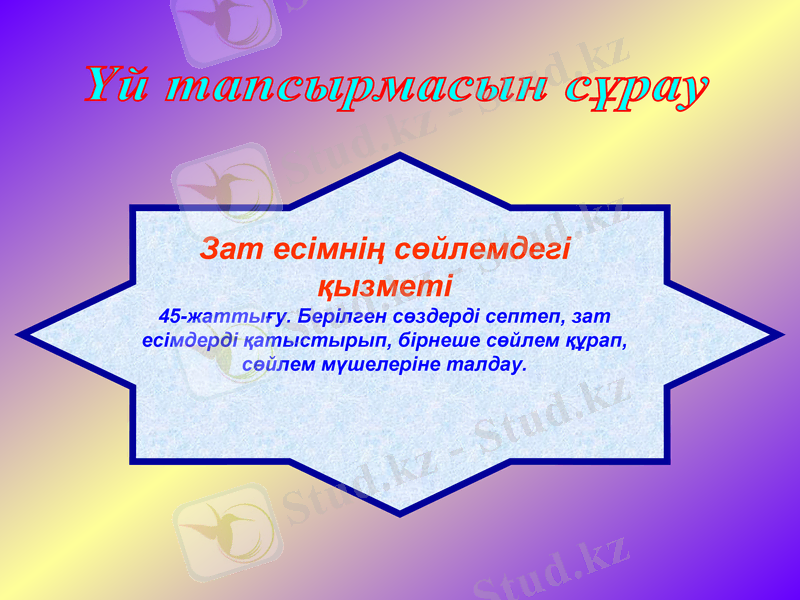 Үй тапсырмасын сұрау

Зат есімнің сөйлемдегі қызметі

45-жаттығу. Берілген сөздерді септеп, зат есімдерді қатыстырып, бірнеше сөйлем құрап, сөйлем мүшелеріне талдау.

Stud.kz - Stud.kz

Stud.kz - Stud.kz

Stud.kz - Stud.kz

Stud.kz